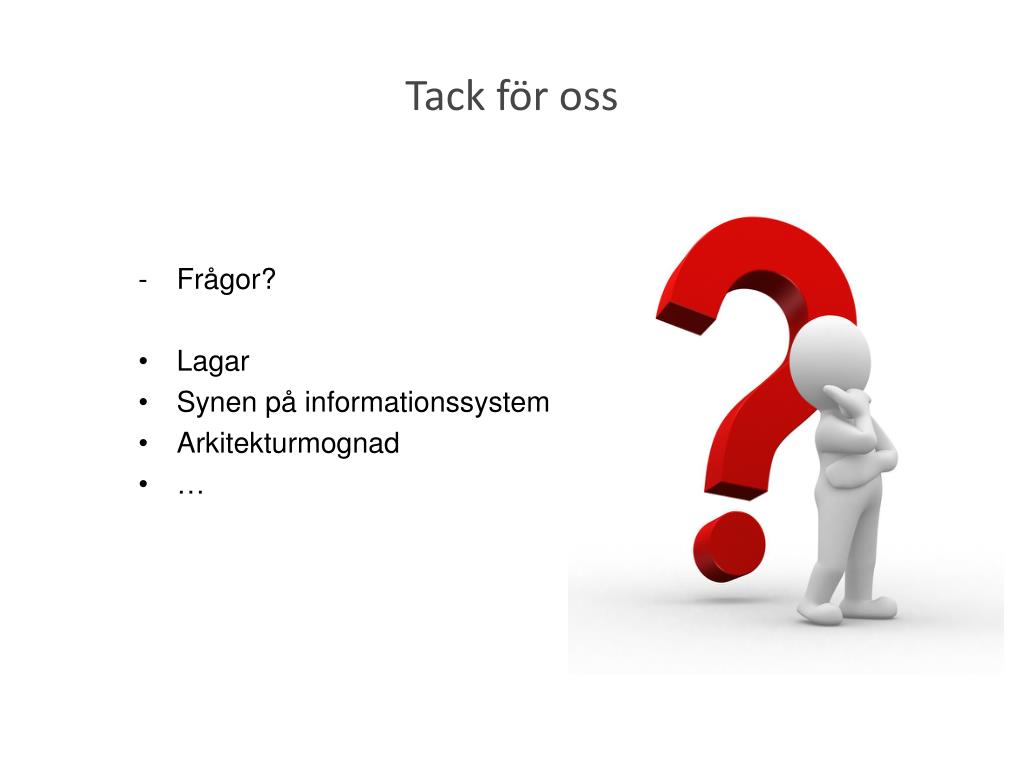 Tack för oss

- Frågor?

• Lagar
• Synen på informationssystem
• Arkitekturmognad
• …